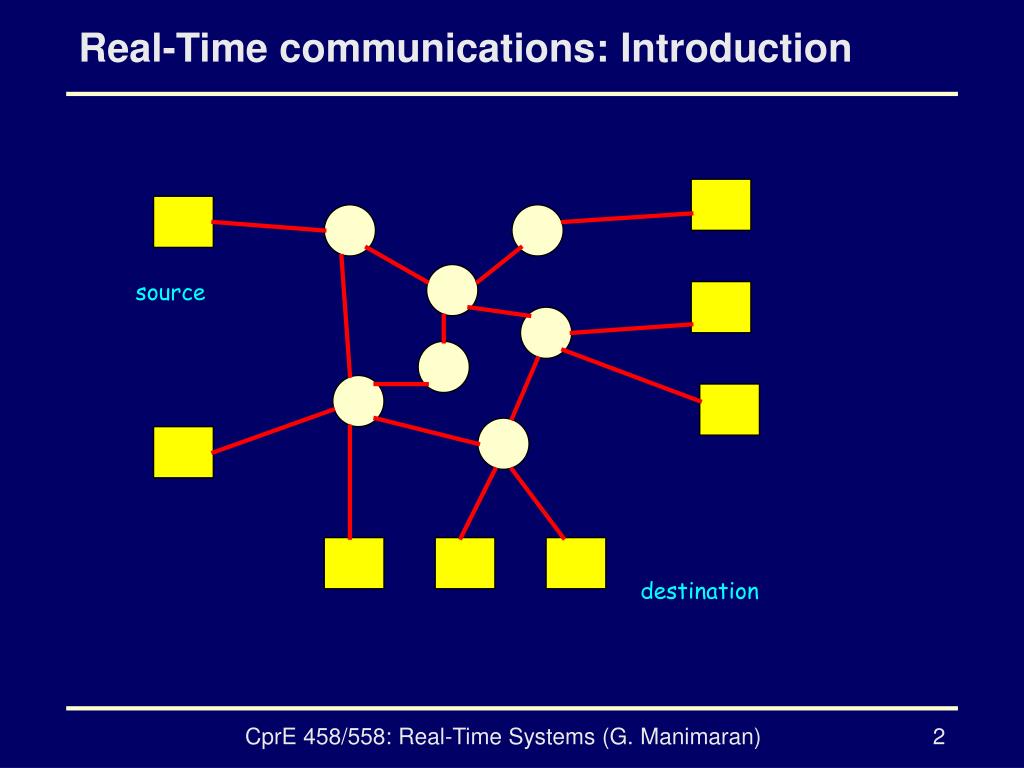 Real-Time communications: Introduction

source

destination

CprE 458/558: Real-Time Systems (G. Manimaran)

2